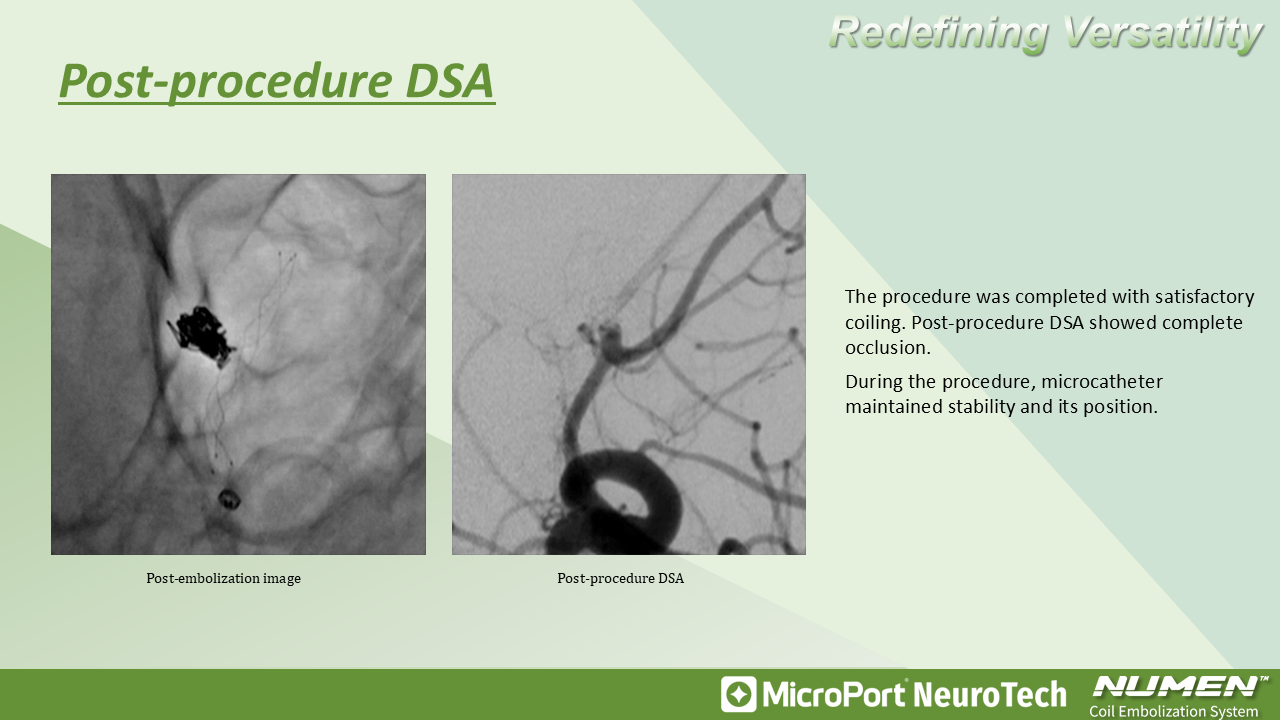 Redefining Versatility

Post-procedure DSA

Post-embolization image

Post-procedure DSA

The procedure was completed with satisfactory coiling. Post-procedure DSA showed complete occlusion.

During the procedure, microcatheter maintained stability and its position.

MicroPort NeuroTech

NUMEN™
Coil Embolization System